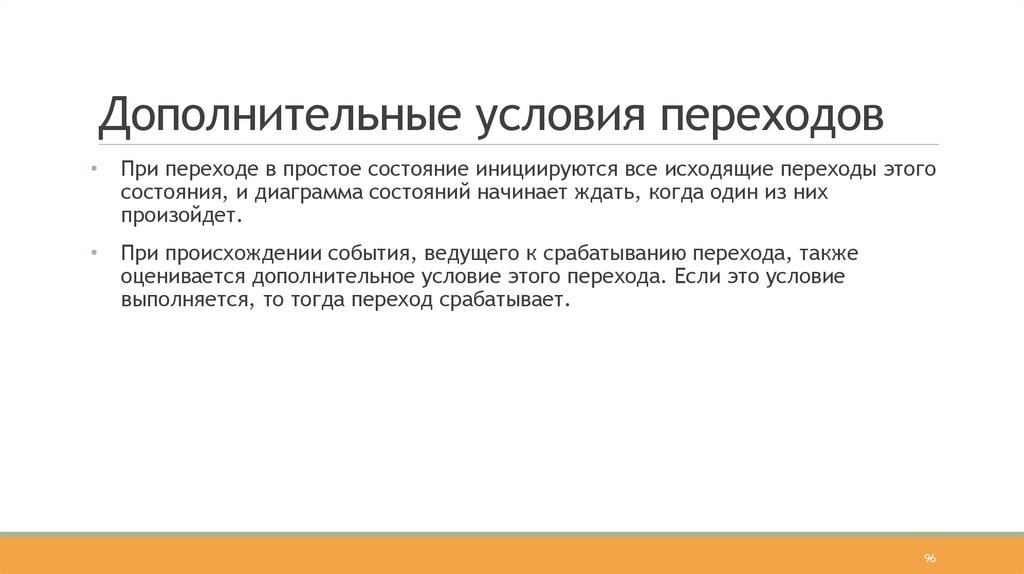 Дополнительные условия переходов

• При переходе в простое состояние инициируются все исходящие переходы этого состояния, и диаграмма состояний начинает ждать, когда один из них произойдет.

• При происхождении события, ведущего к срабатыванию перехода, также оценивается дополнительное условие этого перехода. Если это условие выполняется, то тогда переход срабатывает.

96